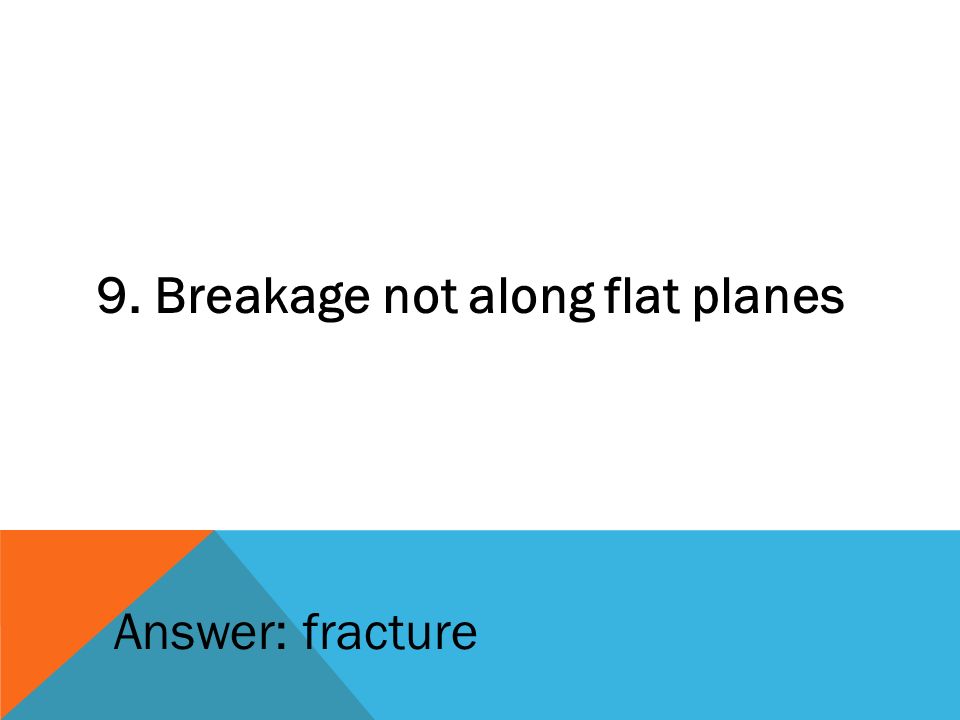 9. Breakage not along flat planes

Answer: fracture